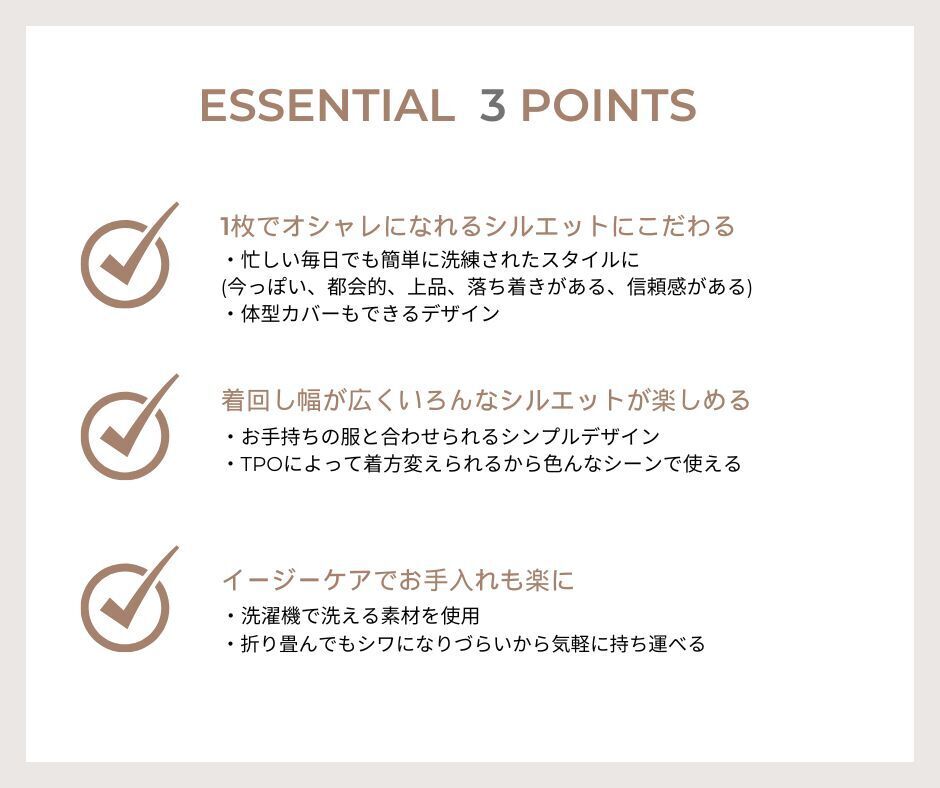 ESSENTIAL 3 POINTS

1枚でオシャレになれるシルエットにこだわる
・忙しい毎日でも簡単に洗練されたスタイルに
(今っぽい、都会的、上品、落ち着きがある、信頼感がある)
・体型カバーもできるデザイン

着回し幅が広くいろんなシルエットが楽しめる
・お手持ちの服と合わせられるシンプルデザイン
・TPOによって着方変えられるから色んなシーンで使える

イージーケアでお手入れも楽に
・洗濯機で洗える素材を使用
・折り畳んでもシワになりづらいから気軽に持ち運べる